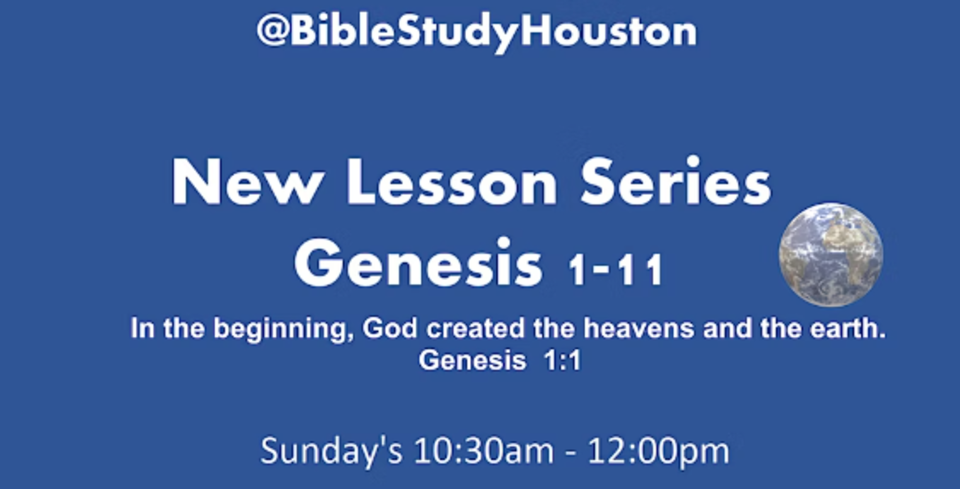 @BibleStudyHouston

New Lesson Series
Genesis 1-11

In the beginning, God created the heavens and the earth.
Genesis 1:1

Sunday's 10:30am - 12:00pm